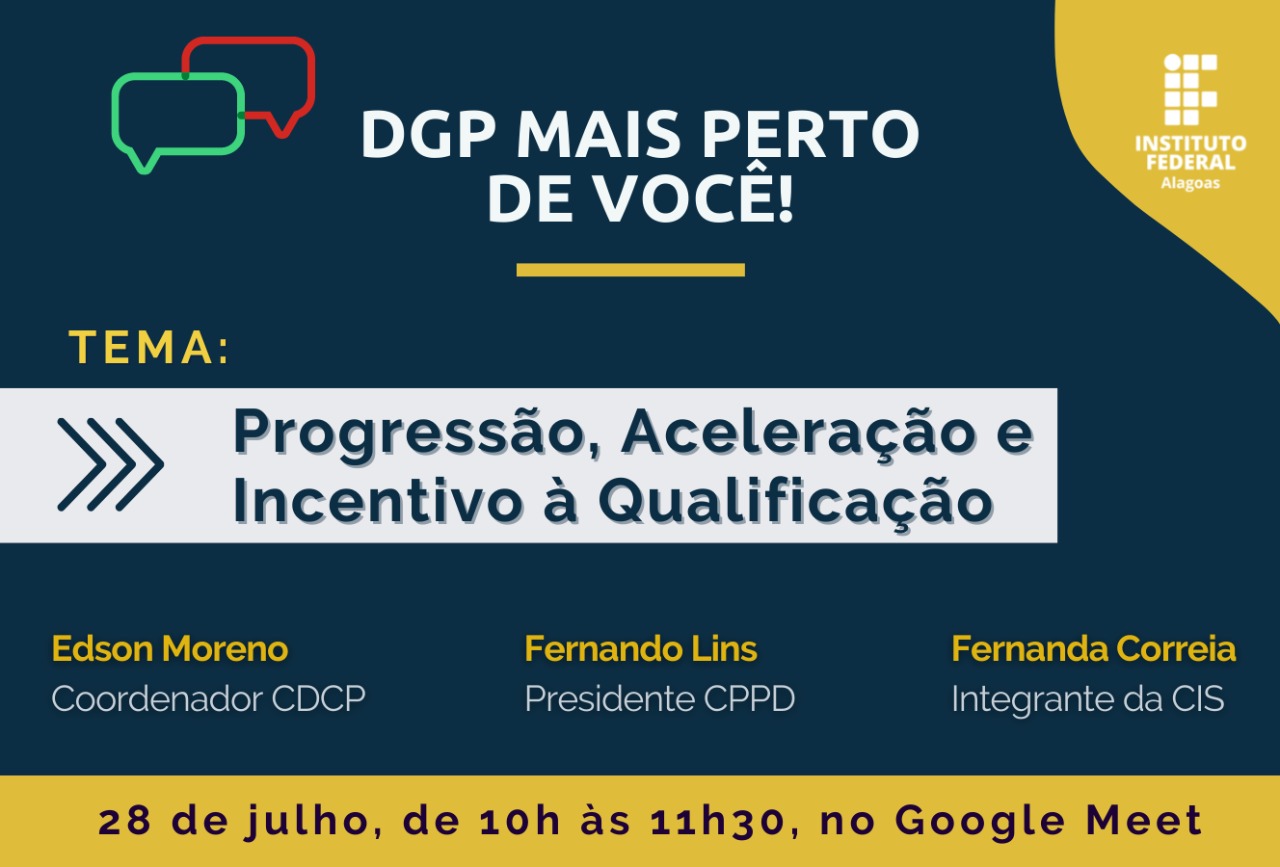 DGP MAIS PERTO DE VOCÊ!

INSTITUTO FEDERAL Alagoas

TEMA:

Progressão, Aceleração e Incentivo à Qualificação

Edson Moreno
Coordenador CDCP

Fernando Lins
Presidente CPPD

Fernanda Correia
Integrante da CIS

28 de julho, de 10h às 11h30, no Google Meet